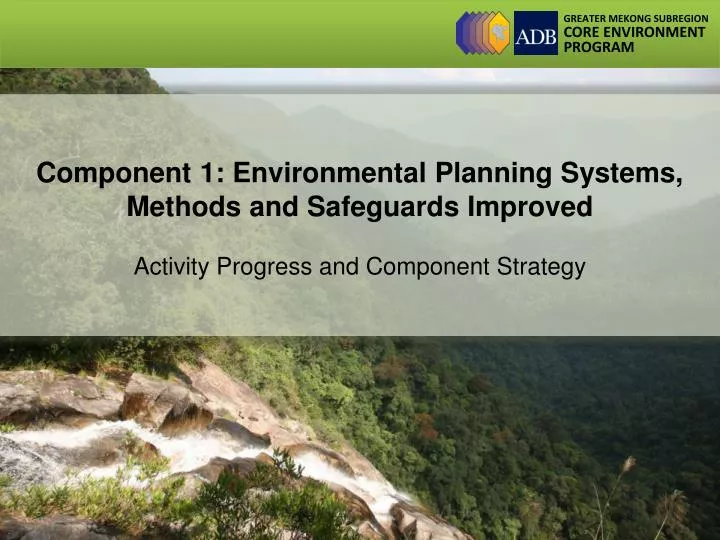 ADB
GREATER MEKONG SUBREGION
CORE ENVIRONMENT
PROGRAM

Component 1: Environmental Planning Systems, Methods and Safeguards Improved

Activity Progress and Component Strategy